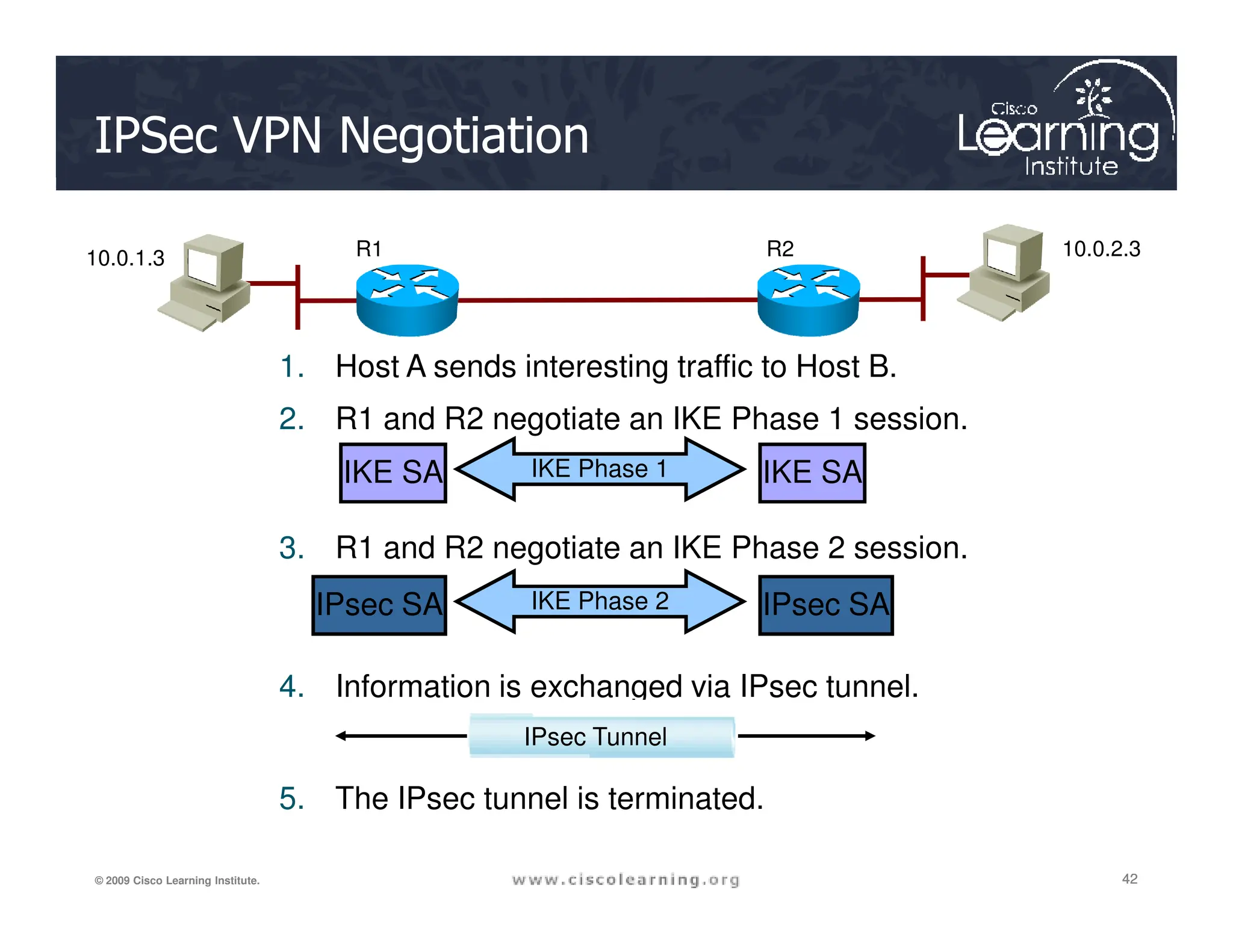 IPSec VPN Negotiation

Cisco Learning Institute

10.0.1.3

R1

R2

10.0.2.3

1. Host A sends interesting traffic to Host B.

2. R1 and R2 negotiate an IKE Phase 1 session.

IKE SA

IKE Phase 1

IKE SA

3. R1 and R2 negotiate an IKE Phase 2 session.

IPsec SA

IKE Phase 2

IPsec SA

4. Information is exchanged via IPsec tunnel.

IPsec Tunnel

5. The IPsec tunnel is terminated.

© 2009 Cisco Learning Institute.

www.ciscolearning.org

42